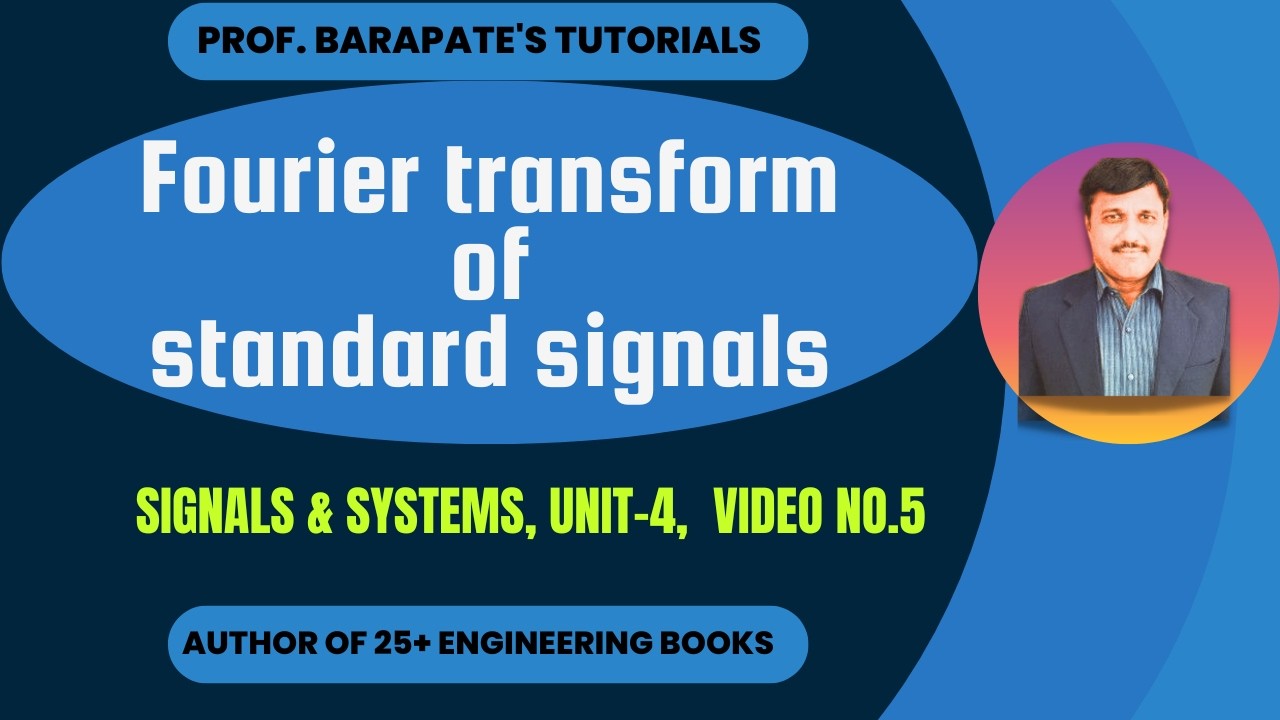 PROF. BARAPATE'S TUTORIALS

Fourier transform of standard signals

SIGNALS & SYSTEMS, UNIT-4, VIDEO NO.5

AUTHOR OF 25+ ENGINEERING BOOKS